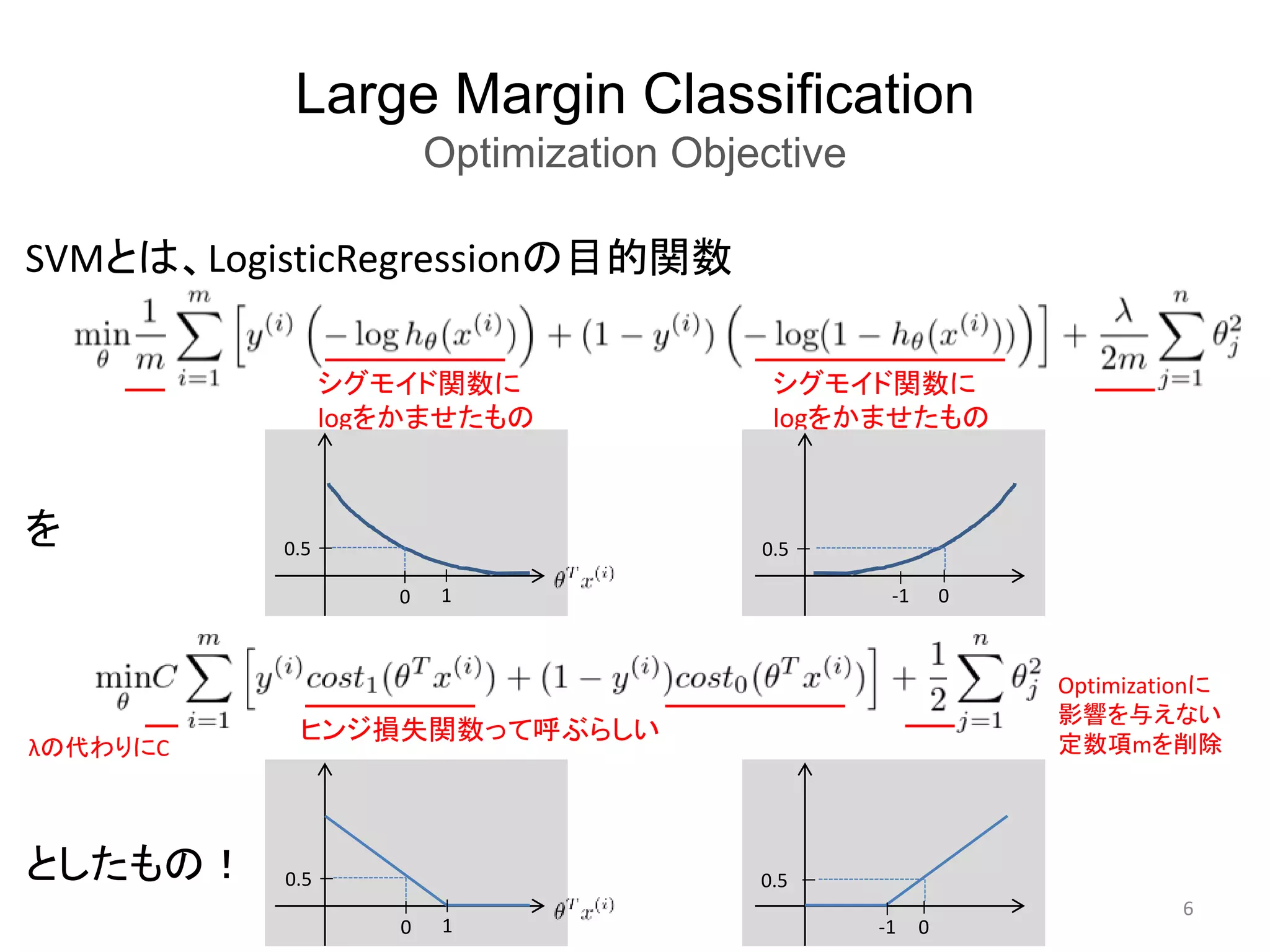 Large Margin Classification
Optimization Objective

SVMとは、LogisticRegressionの目的関数

$\min_{\theta} \frac{1}{m} \sum_{i=1}^{m} \left[ y^{(i)} \left( -\log h_\theta(x^{(i)}) \right) + (1 - y^{(i)}) \left( -\log(1 - h_\theta(x^{(i)})) \right) \right] + \frac{\lambda}{2m} \sum_{j=1}^{n} \theta_j^2$

シグモイド関数に logをかませたもの

シグモイド関数に logをかませたもの

を

0.5
0
1
$\theta^T x^{(i)}$

0.5
-1
0

$\min_{\theta} C \sum_{i=1}^{m} \left[ y^{(i)} cost_1(\theta^T x^{(i)}) + (1 - y^{(i)}) cost_0(\theta^T x^{(i)}) \right] + \frac{1}{2} \sum_{j=1}^{n} \theta_j^2$

λの代わりにC

ヒンジ損失関数って呼ぶらしい

Optimizationに 影響を与えない 定数項mを削除

としたもの！

0.5
0
1
$\theta^T x^{(i)}$

0.5
-1
0

6